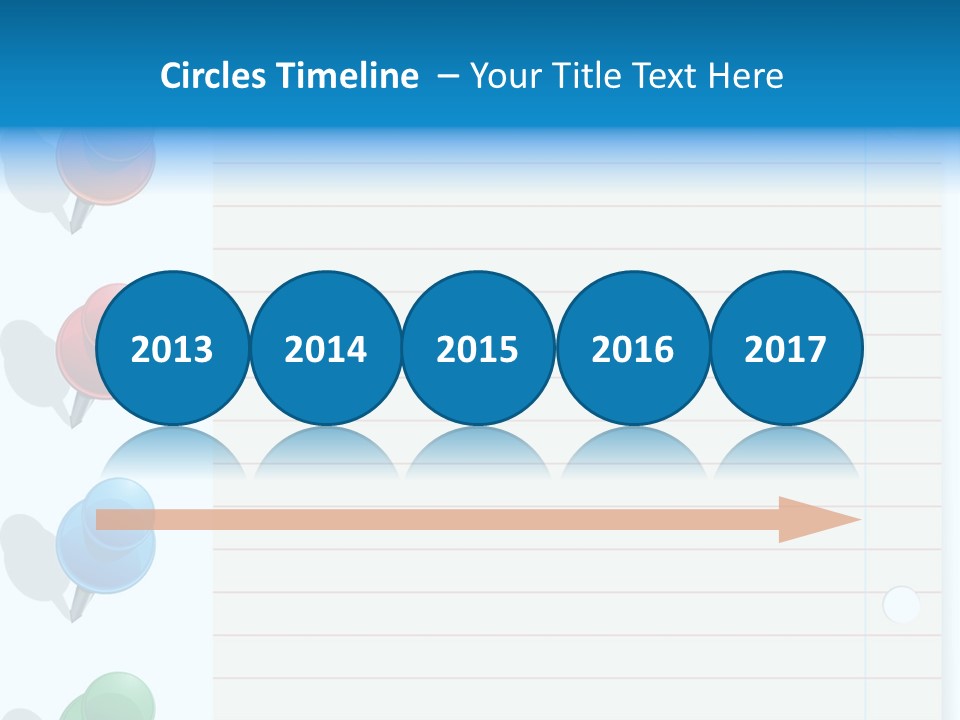 Circles Timeline – Your Title Text Here

2013

2014

2015

2016

2017